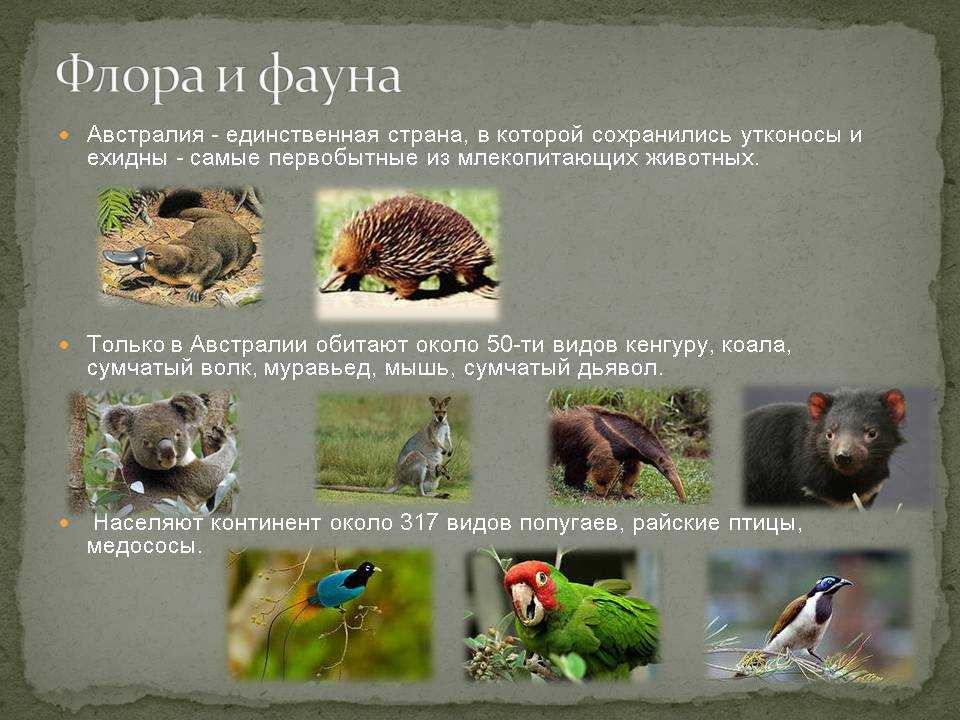 Флора и фауна

Австралия - единственная страна, в которой сохранились утконосы и ехидны - самые первобытные из млекопитающих животных.

Только в Австралии обитают около 50-ти видов кенгуру, коала, сумчатый волк, муравьед, мышь, сумчатый дьявол.

Населяют континент около 317 видов попугаев, райские птицы, медососы.